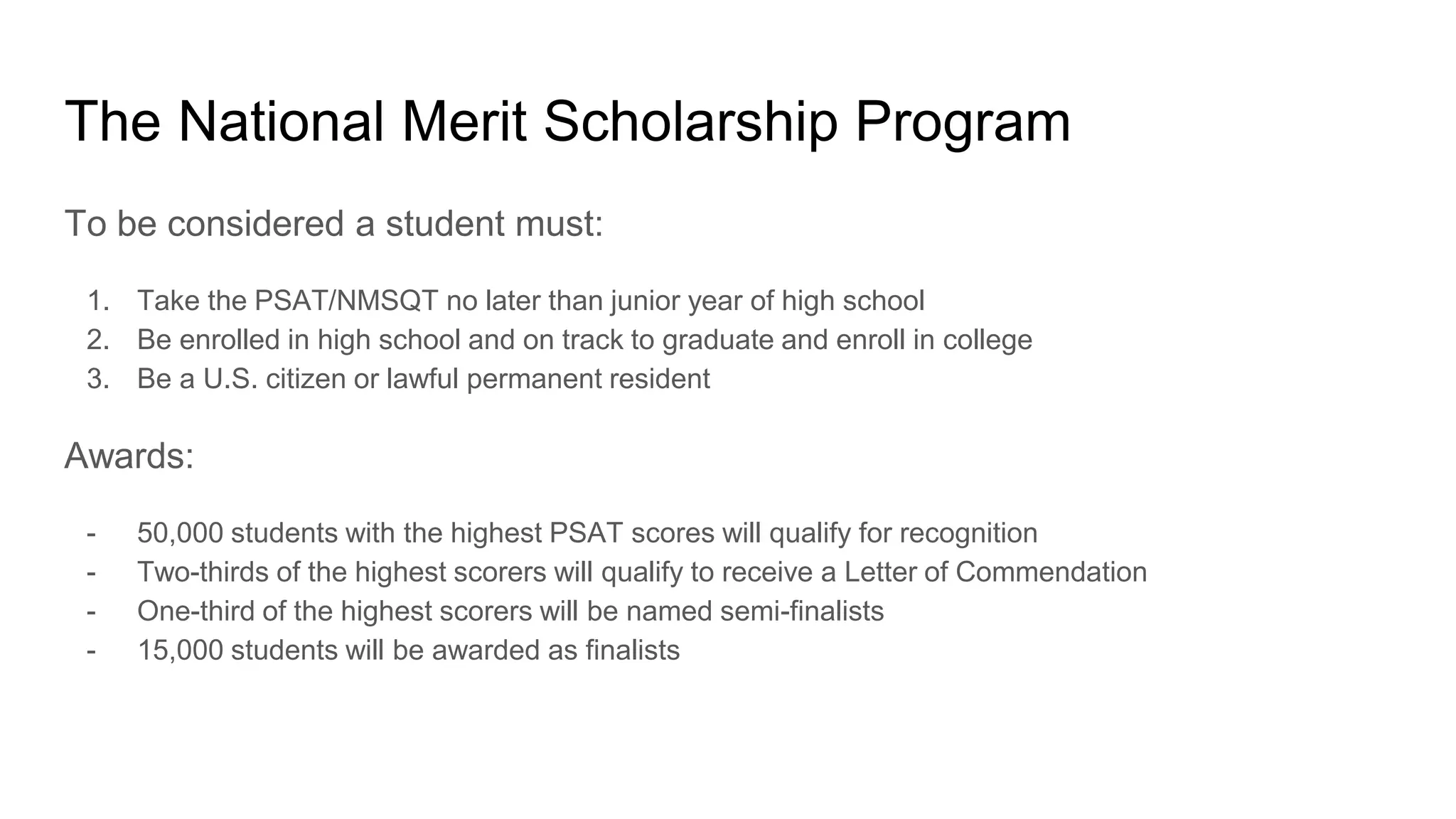 The National Merit Scholarship Program

To be considered a student must:

1. Take the PSAT/NMSQT no later than junior year of high school
2. Be enrolled in high school and on track to graduate and enroll in college
3. Be a U.S. citizen or lawful permanent resident

Awards:

- 50,000 students with the highest PSAT scores will qualify for recognition
- Two-thirds of the highest scorers will qualify to receive a Letter of Commendation
- One-third of the highest scorers will be named semi-finalists
- 15,000 students will be awarded as finalists